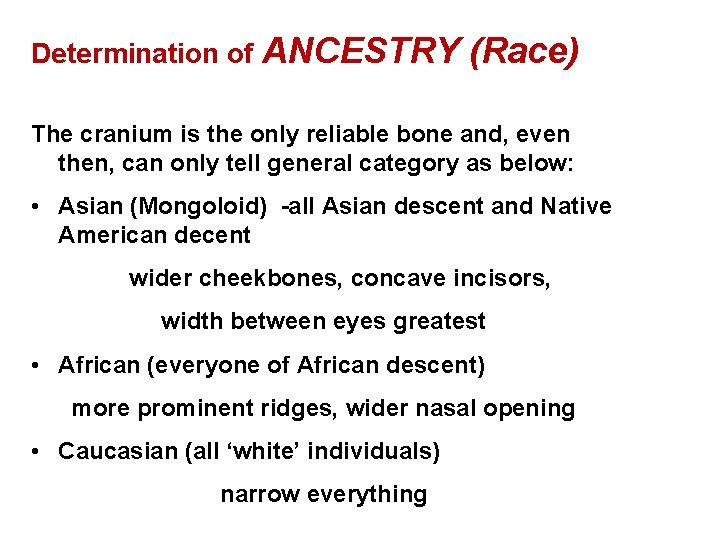 Determination of ANCESTRY (Race)

The cranium is the only reliable bone and, even then, can only tell general category as below:

• Asian (Mongoloid) -all Asian descent and Native American decent

wider cheekbones, concave incisors,

width between eyes greatest

• African (everyone of African descent)

more prominent ridges, wider nasal opening

• Caucasian (all ‘white’ individuals)

narrow everything